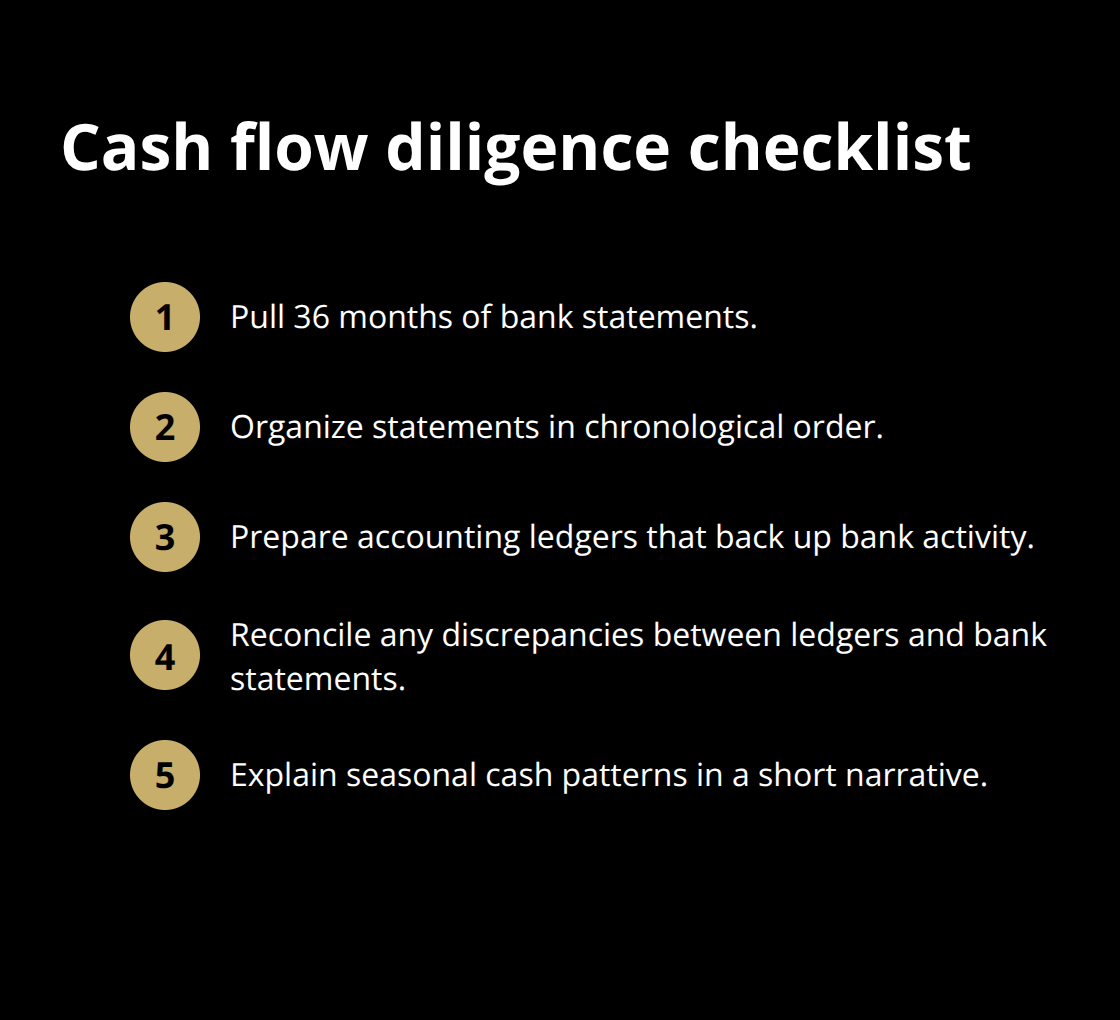 Cash flow diligence checklist

1 Pull 36 months of bank statements.

2 Organize statements in chronological order.

3 Prepare accounting ledgers that back up bank activity.

4 Reconcile any discrepancies between ledgers and bank statements.

5 Explain seasonal cash patterns in a short narrative.